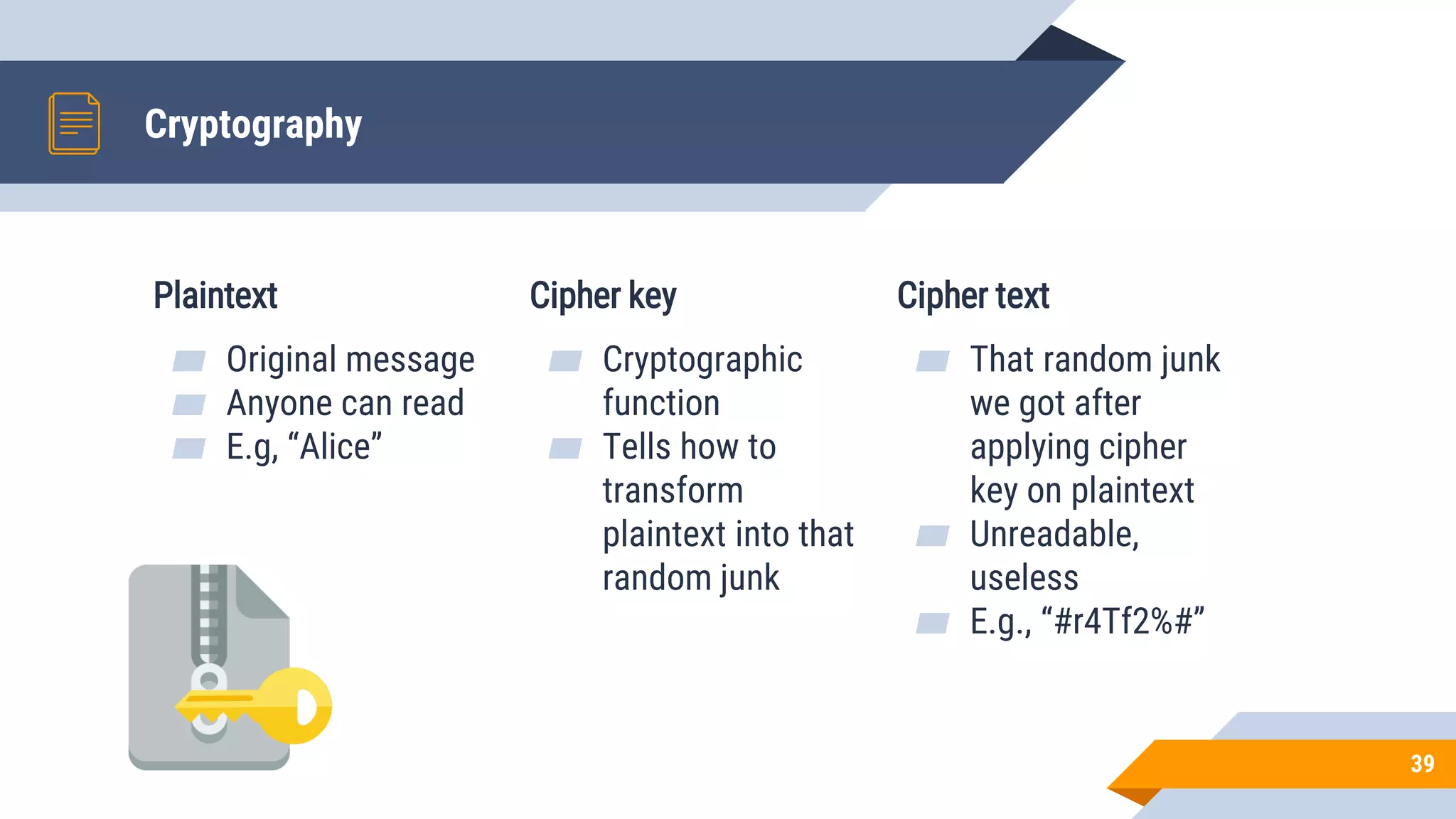 Cryptography

Plaintext

Original message
Anyone can read
E.g, “Alice”

Cipher key

Cryptographic function
Tells how to transform plaintext into that random junk

Cipher text

That random junk we got after applying cipher key on plaintext
Unreadable, useless
E.g., “#r4Tf2%#”

39